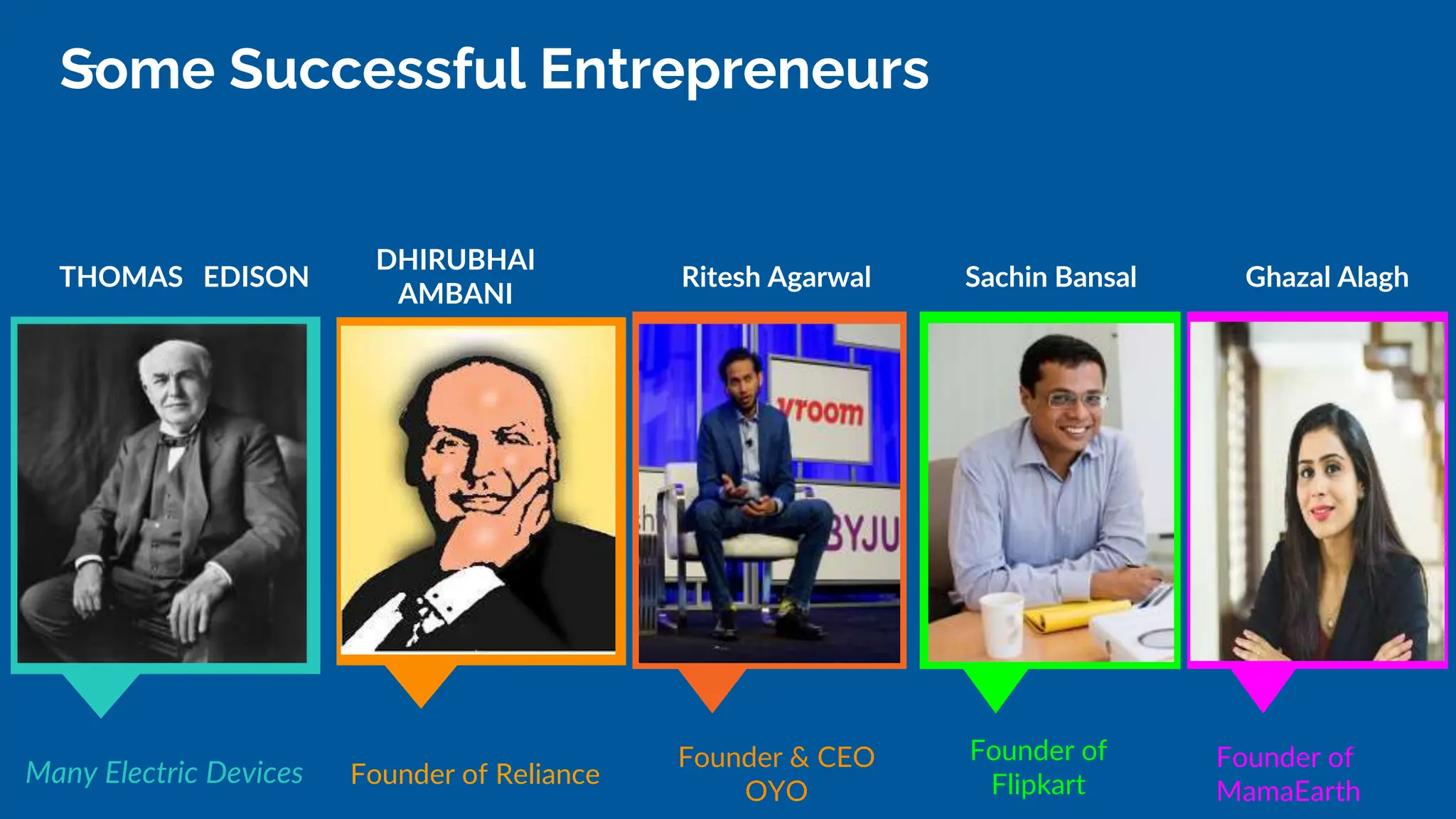 Some Successful Entrepreneurs

THOMAS EDISON

DHIRUBHAI AMBANI

Ritesh Agarwal

Sachin Bansal

Ghazal Alagh

yroom

BYJU

Many Electric Devices

Founder of Reliance

Founder & CEO OYO

Founder of Flipkart

Founder of MamaEarth